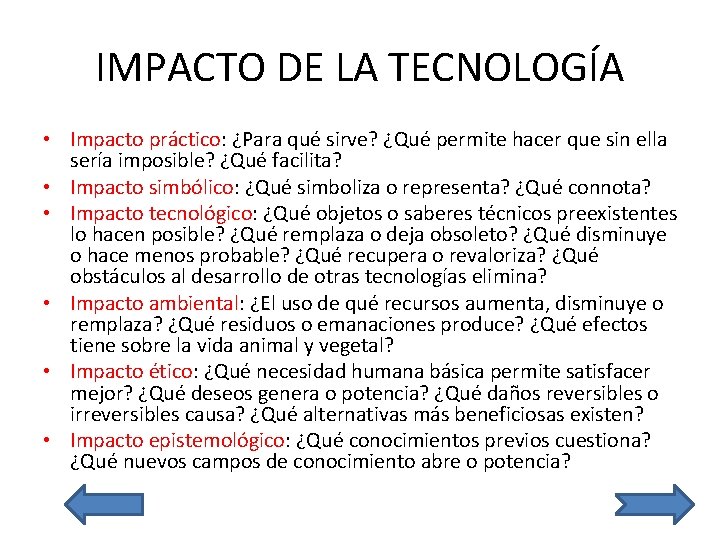 IMPACTO DE LA TECNOLOGÍA

• Impacto práctico: ¿Para qué sirve? ¿Qué permite hacer que sin ella sería imposible? ¿Qué facilita?
• Impacto simbólico: ¿Qué simboliza o representa? ¿Qué connota?
• Impacto tecnológico: ¿Qué objetos o saberes técnicos preexistentes lo hacen posible? ¿Qué remplaza o deja obsoleto? ¿Qué disminuye o hace menos probable? ¿Qué recupera o revaloriza? ¿Qué obstáculos al desarrollo de otras tecnologías elimina?
• Impacto ambiental: ¿El uso de qué recursos aumenta, disminuye o remplaza? ¿Qué residuos o emanaciones produce? ¿Qué efectos tiene sobre la vida animal y vegetal?
• Impacto ético: ¿Qué necesidad humana básica permite satisfacer mejor? ¿Qué deseos genera o potencia? ¿Qué daños reversibles o irreversibles causa? ¿Qué alternativas más beneficiosas existen?
• Impacto epistemológico: ¿Qué conocimientos previos cuestiona? ¿Qué nuevos campos de conocimiento abre o potencia?